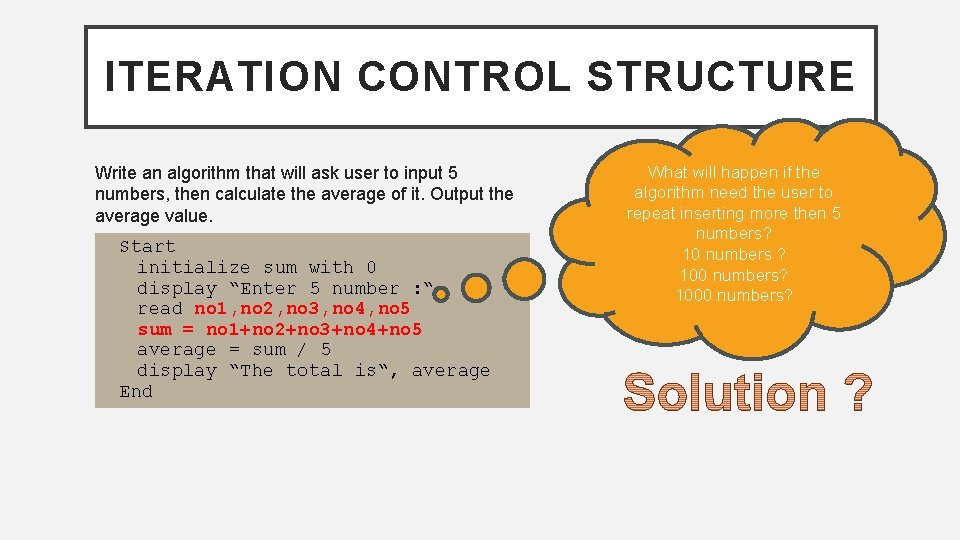 ITERATION CONTROL STRUCTURE

Write an algorithm that will ask user to input 5 numbers, then calculate the average of it. Output the average value.

Start
initialize sum with 0
display “Enter 5 number :“
read no1,no2,no3,no4,no5
sum = no1+no2+no3+no4+no5
average = sum / 5
display “The total is“, average
End

What will happen if the algorithm need the user to repeat inserting more then 5 numbers?
10 numbers ?
100 numbers?
1000 numbers?

Solution ?